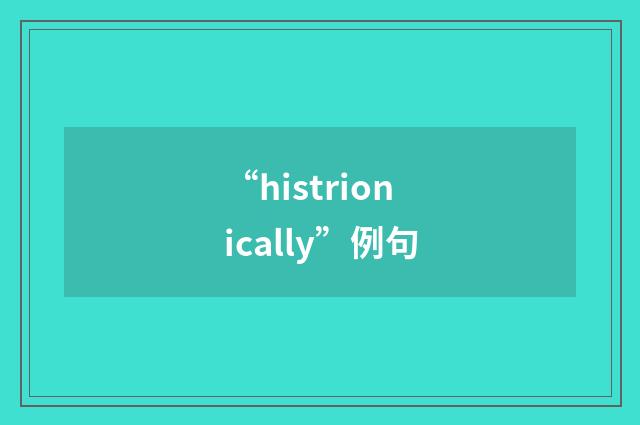 “histrionically”例句